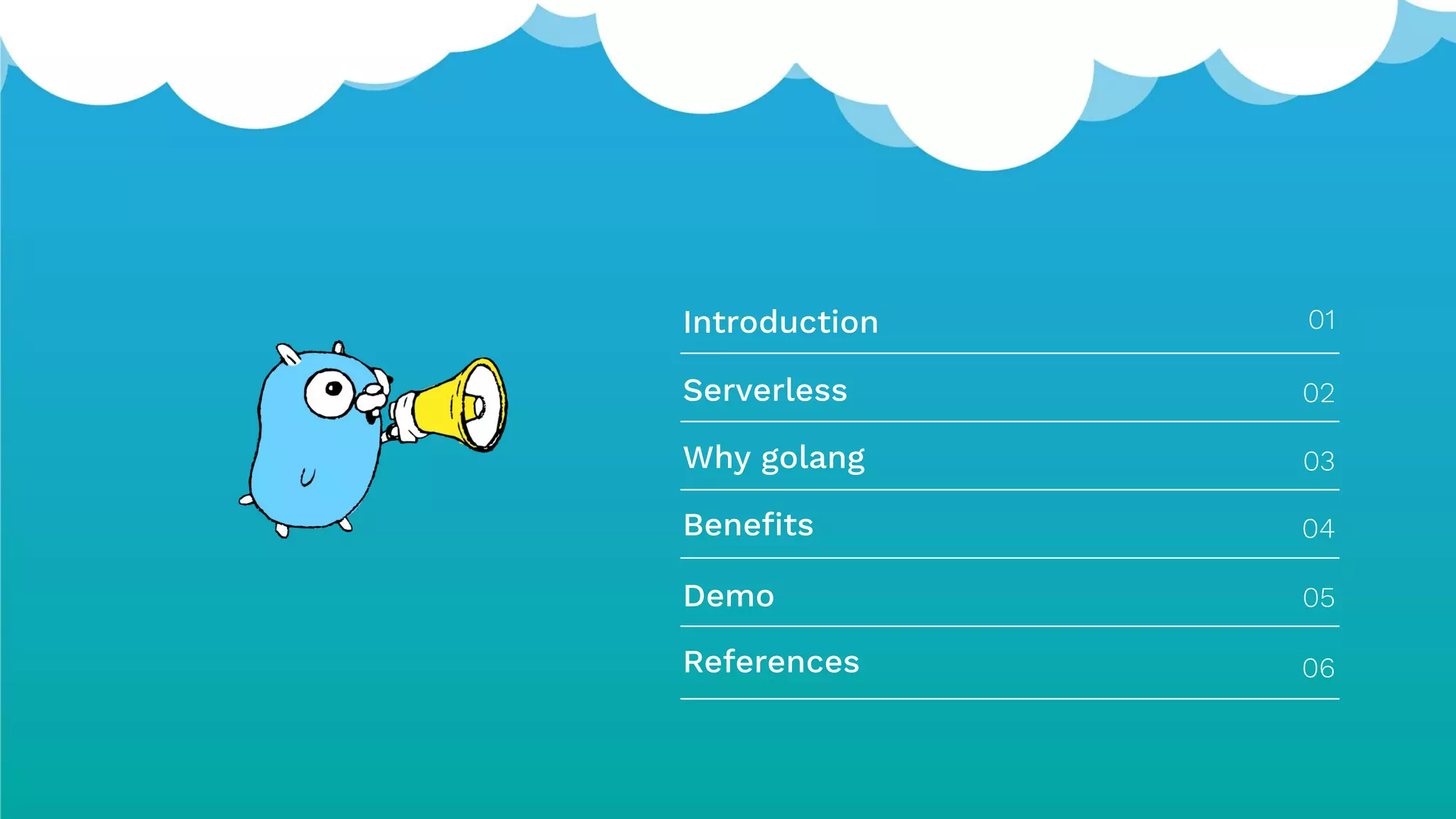 Introduction 01
Serverless 02
Why golang 03
Benefits 04
Demo 05
References 06